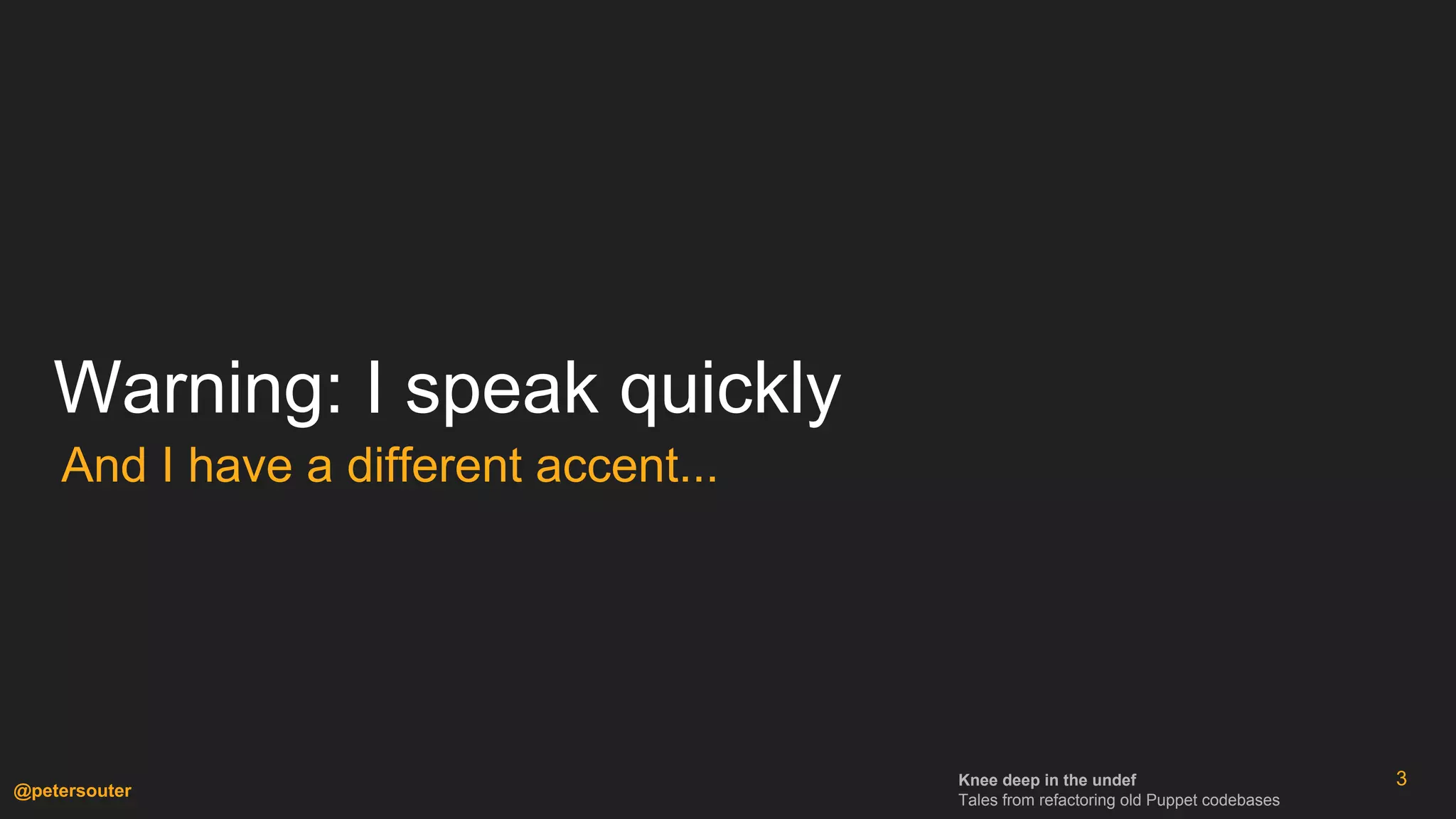 Warning: I speak quickly

And I have a different accent...

@petersouter

Knee deep in the undef
Tales from refactoring old Puppet codebases

3